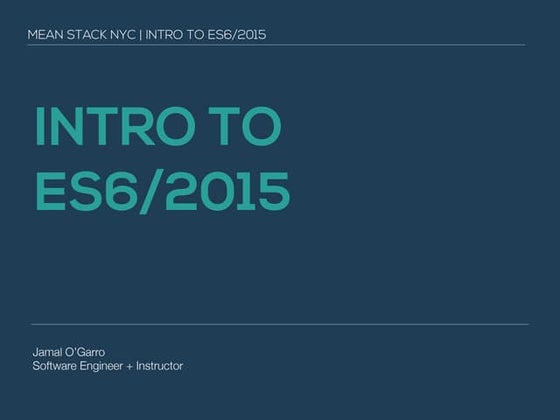 MEAN STACK NYC | INTRO TO ES6/2015

INTRO TO ES6/2015

Jamal O'Garro
Software Engineer + Instructor